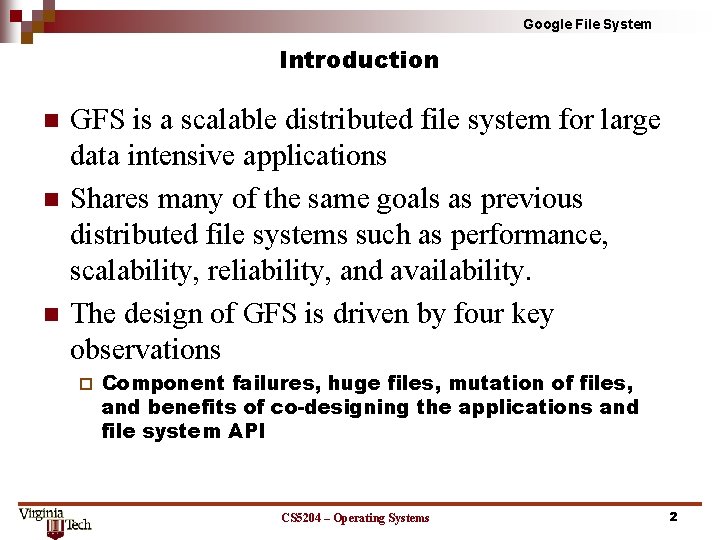 Google File System

Introduction

GFS is a scalable distributed file system for large data intensive applications

Shares many of the same goals as previous distributed file systems such as performance, scalability, reliability, and availability.

The design of GFS is driven by four key observations

Component failures, huge files, mutation of files, and benefits of co-designing the applications and file system API

Virginia Tech

CS5204 – Operating Systems

2